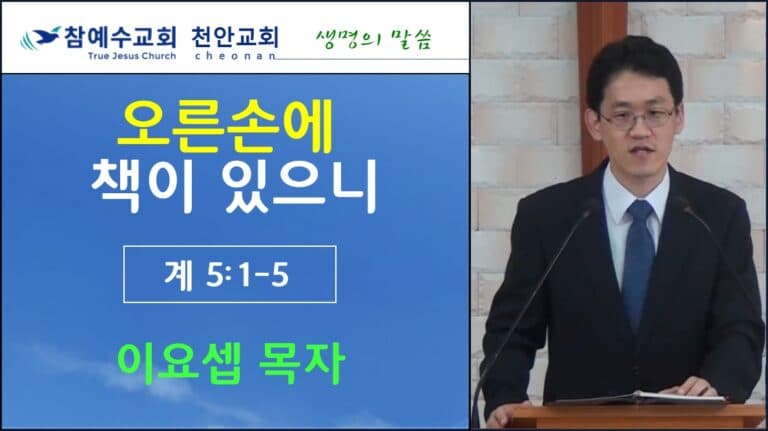 참예수교회 천안교회
True Jesus Church cheonan
생명의 말씀

오른손에
책이 있으니

계 5:1-5

이요셉 목자